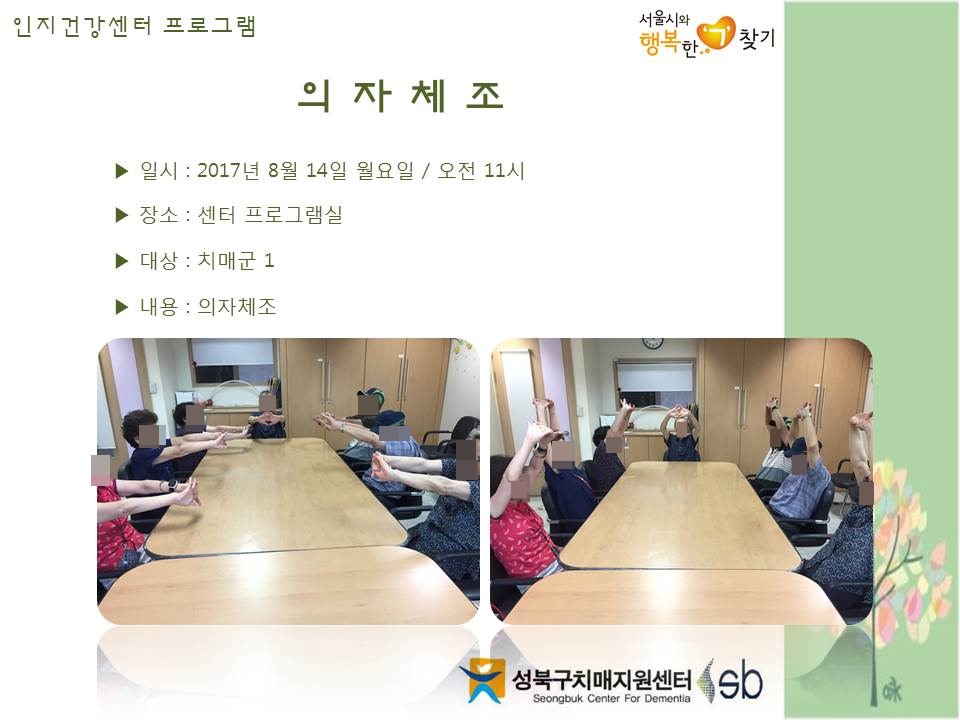 인지건강센터 프로그램

서울시와 행복한 기 찾기

의 자 체 조

▶ 일시 : 2017년 8월 14일 월요일 / 오전 11시

▶ 장소 : 센터 프로그램실

▶ 대상 : 치매군 1

▶ 내용 : 의자체조

성북구치매지원센터
Seongbuk Center For Dementia
sb